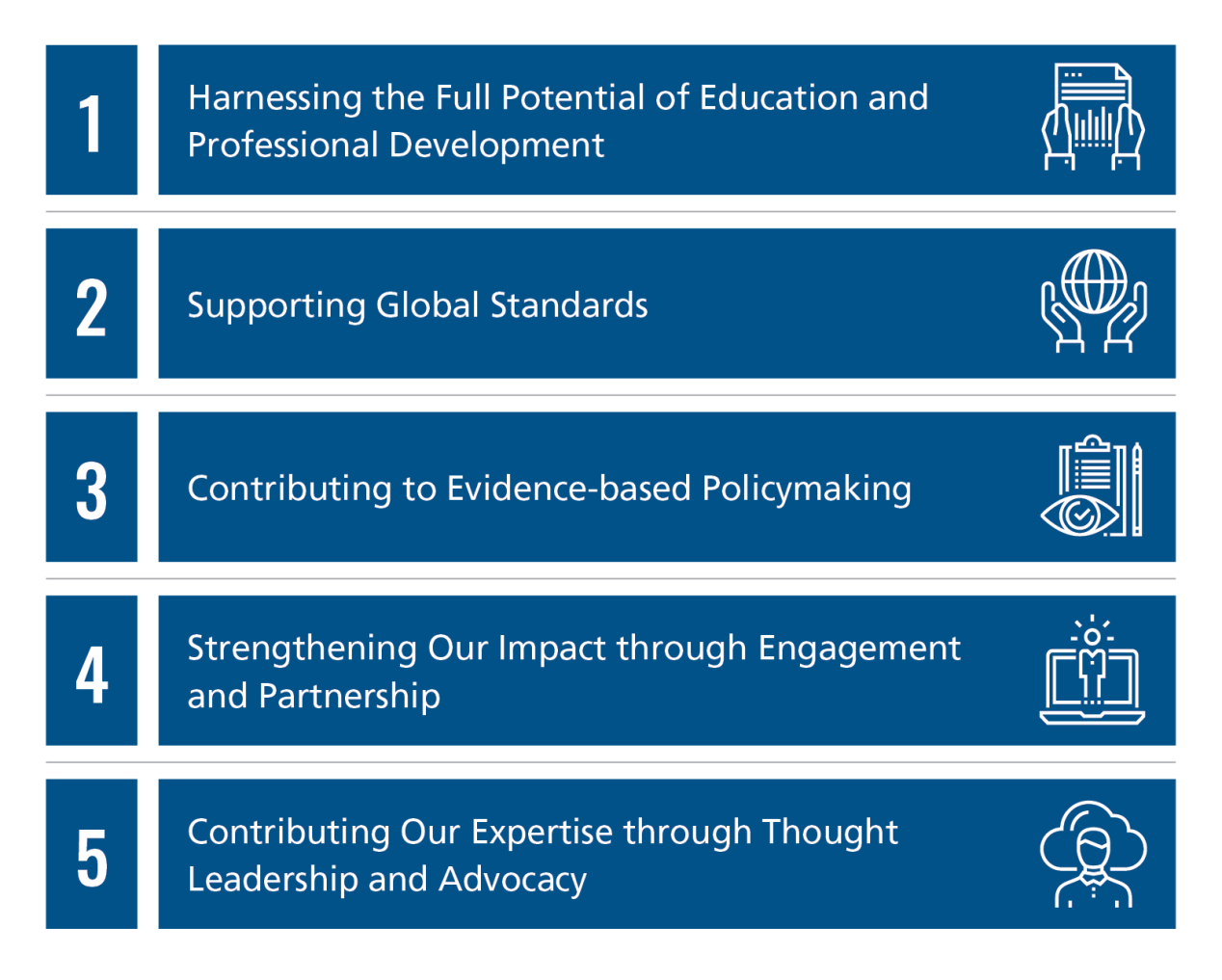 1

Harnessing the Full Potential of Education and Professional Development

2

Supporting Global Standards

3

Contributing to Evidence-based Policymaking

4

Strengthening Our Impact through Engagement and Partnership

5

Contributing Our Expertise through Thought Leadership and Advocacy